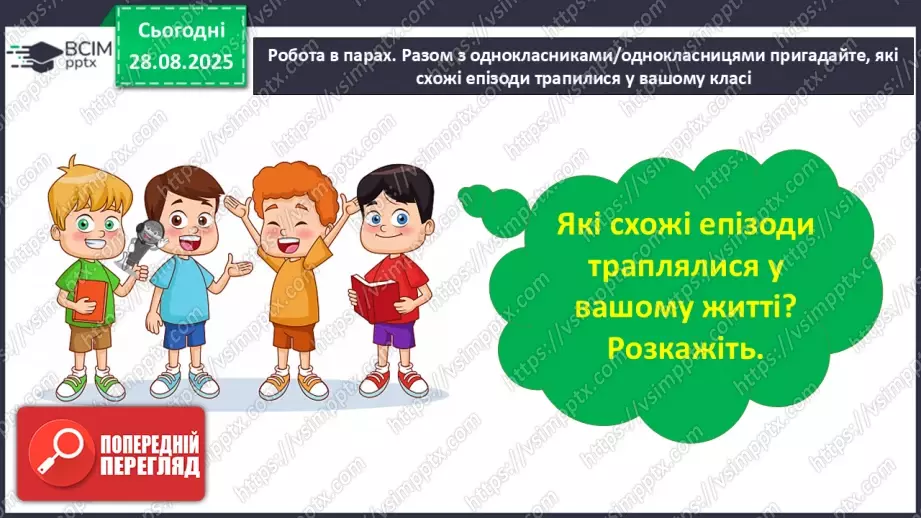 ВСІМ pptx

Сьогодні 28.08.2025

Робота в парах. Разом з однокласниками/однокласницями пригадайте, які схожі епізоди трапилися у вашому класі

Які схожі епізоди траплялися у вашому житті? Розкажіть.

ПОПЕРЕДНІЙ ПЕРЕГЛЯД

https://vsimpptx.com